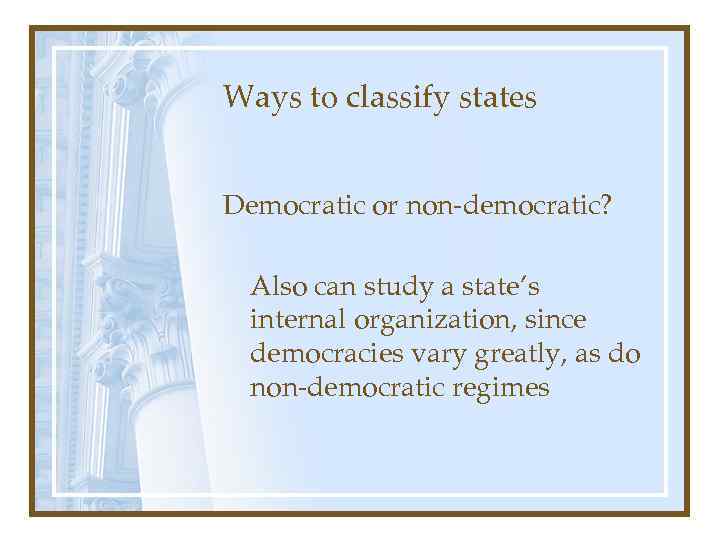 Ways to classify states

Democratic or non-democratic?

Also can study a state's internal organization, since democracies vary greatly, as do non-democratic regimes